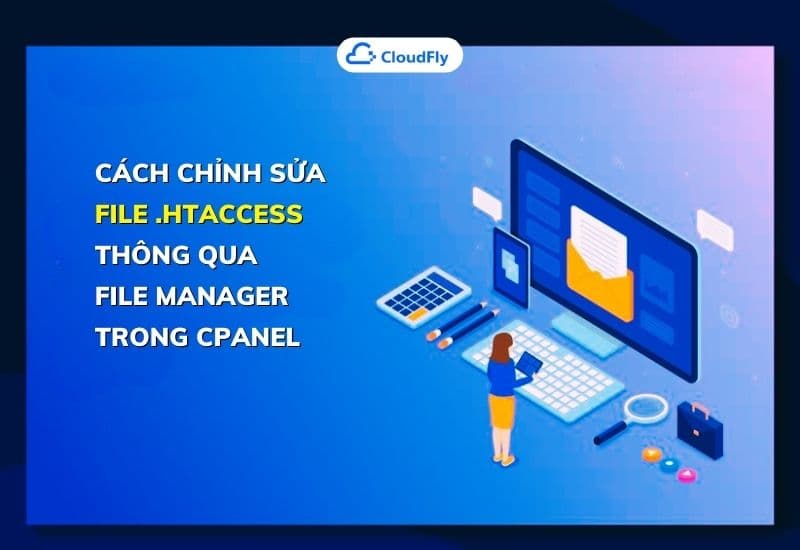 CloudFly

CÁCH CHỈNH SỬA FILE .HTACCESS THÔNG QUA FILE MANAGER TRONG CPANEL